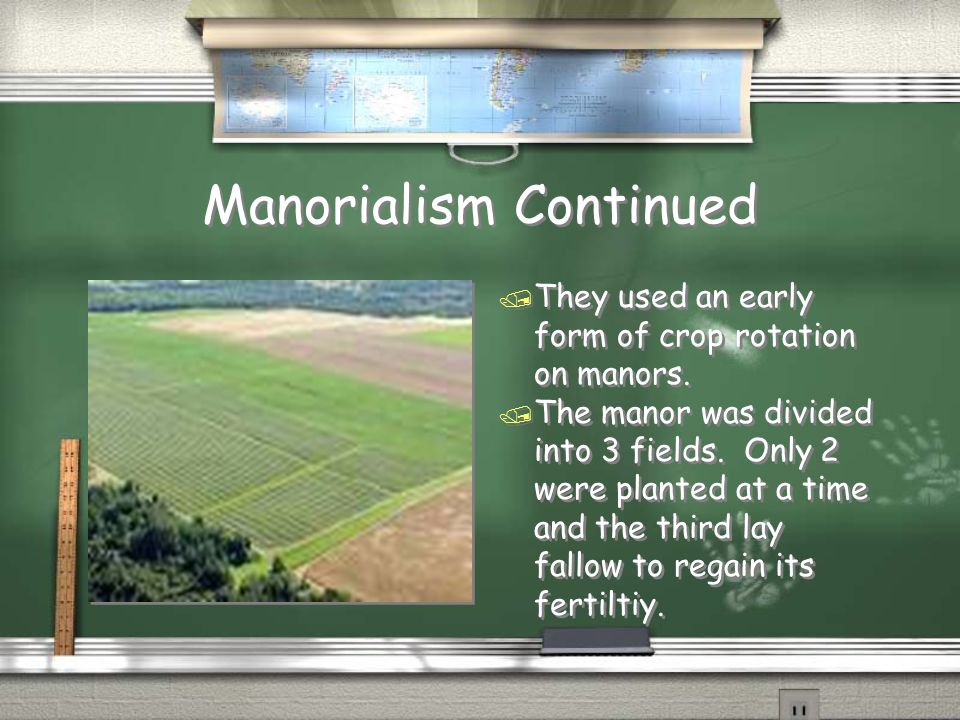 Manorialism Continued

They used an early form of crop rotation on manors.

The manor was divided into 3 fields. Only 2 were planted at a time and the third lay fallow to regain its fertiltiy.